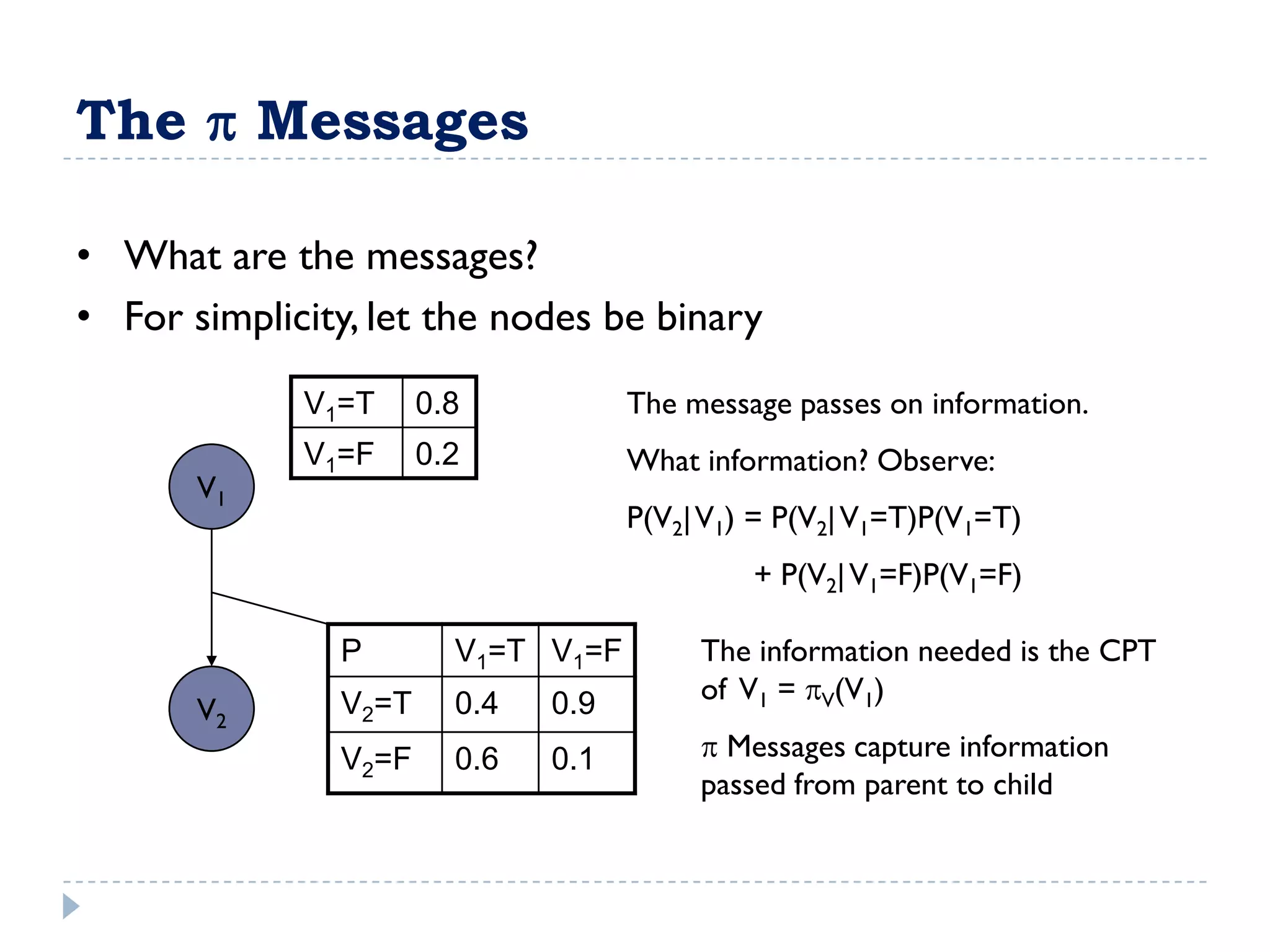 The $\pi$ Messages

• What are the messages?

• For simplicity, let the nodes be binary

| $V_1$=T | 0.8 |
|---|---|
| $V_1$=F | 0.2 |

$V_1$

$V_2$

| P | $V_1$=T | $V_1$=F |
|---|---|---|
| $V_2$=T | 0.4 | 0.9 |
| $V_2$=F | 0.6 | 0.1 |

The message passes on information.

What information? Observe:

$P(V_2|V_1) = P(V_2|V_1=T)P(V_1=T)$
$+ P(V_2|V_1=F)P(V_1=F)$

The information needed is the CPT of $V_1 = \pi_V(V_1)$

$\pi$ Messages capture information passed from parent to child